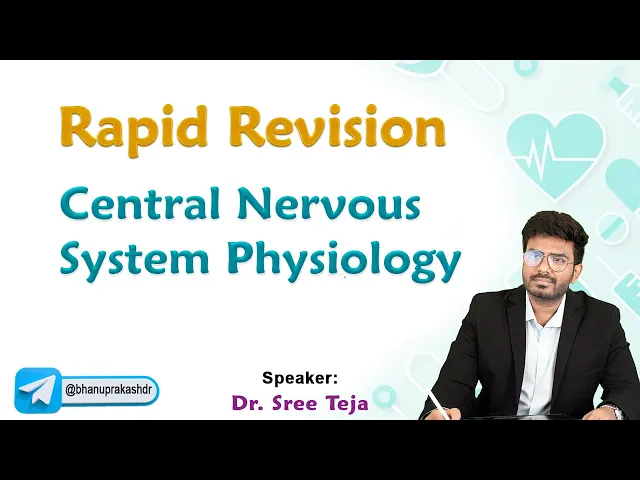 Rapid Revision

Central Nervous System Physiology

@bhanuprakashdr

Speaker:
Dr. Sree Teja